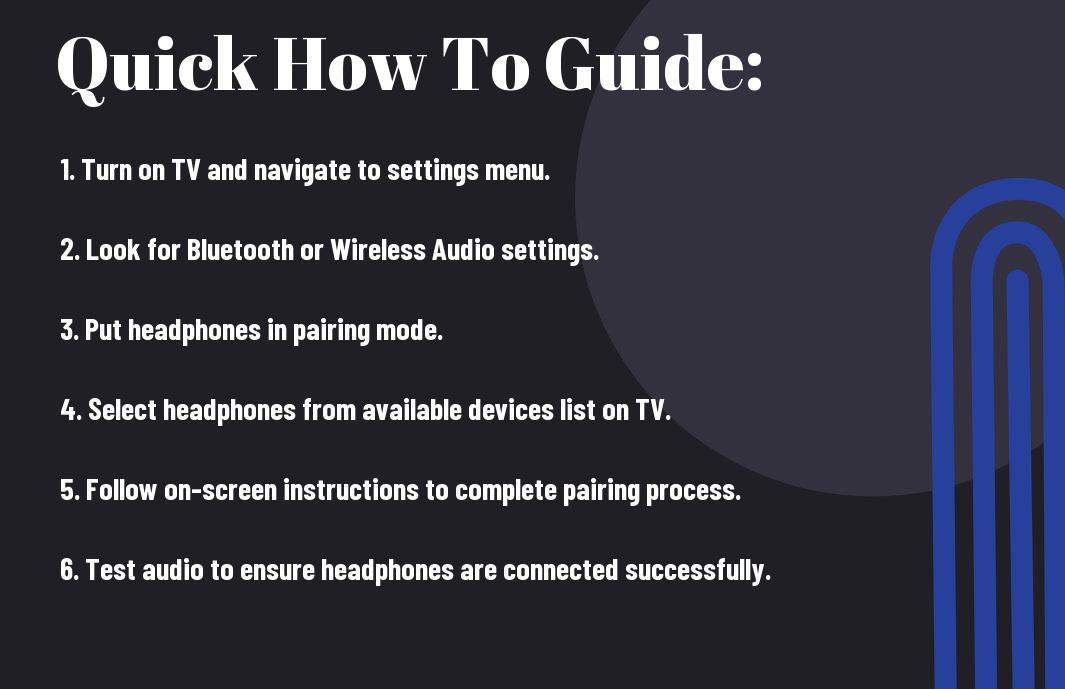 Quick How To Guide:

1. Turn on TV and navigate to settings menu.

2. Look for Bluetooth or Wireless Audio settings.

3. Put headphones in pairing mode.

4. Select headphones from available devices list on TV.

5. Follow on-screen instructions to complete pairing process.

6. Test audio to ensure headphones are connected successfully.